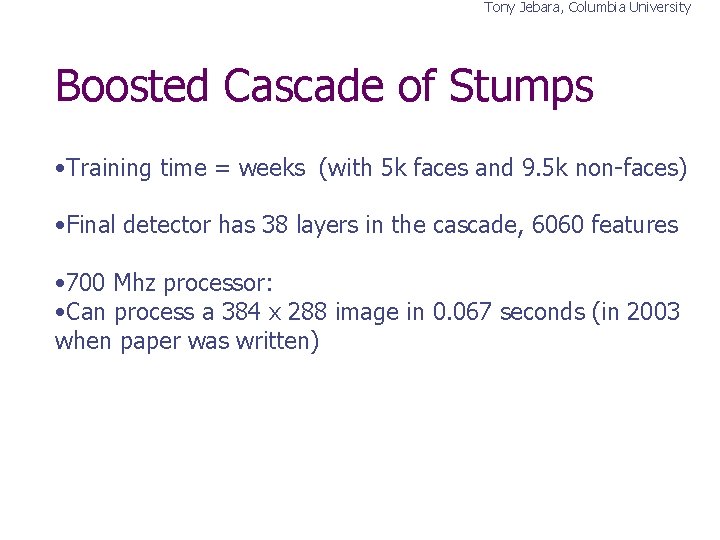 Tony Jebara, Columbia University

Boosted Cascade of Stumps

•Training time = weeks (with 5k faces and 9.5k non-faces)

•Final detector has 38 layers in the cascade, 6060 features

•700 Mhz processor:
•Can process a 384 x 288 image in 0.067 seconds (in 2003 when paper was written)